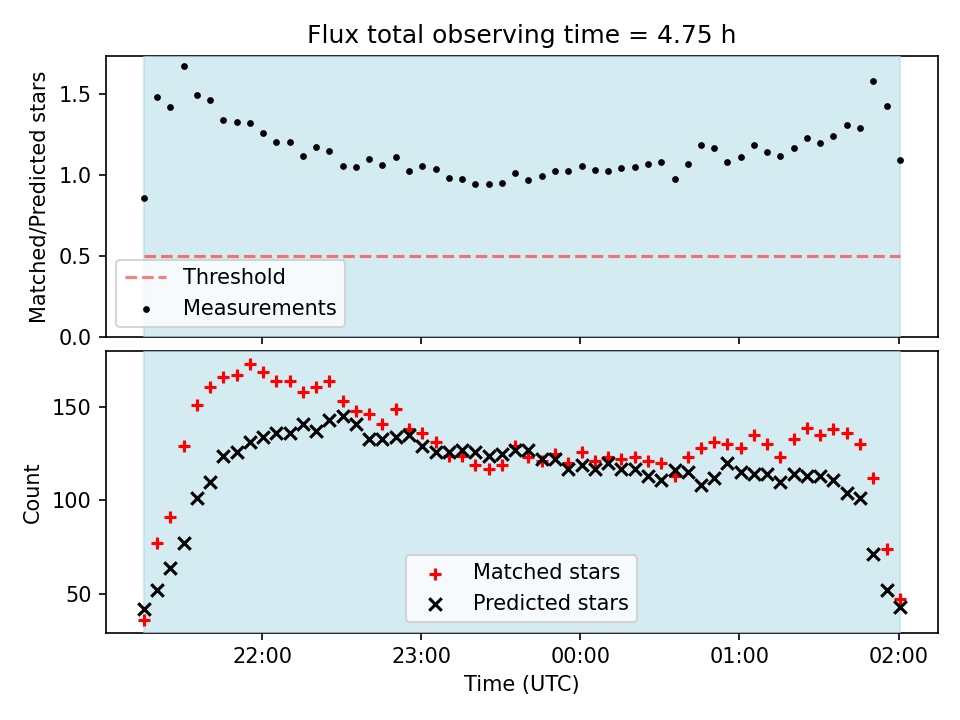 Flux total observing time = 4.75 h

Matched/Predicted stars

1.5
1.0
0.5
0.0

Threshold
Measurements

Count

150
100
50

Matched stars
Predicted stars

22:00
23:00
00:00
01:00
02:00

Time (UTC)